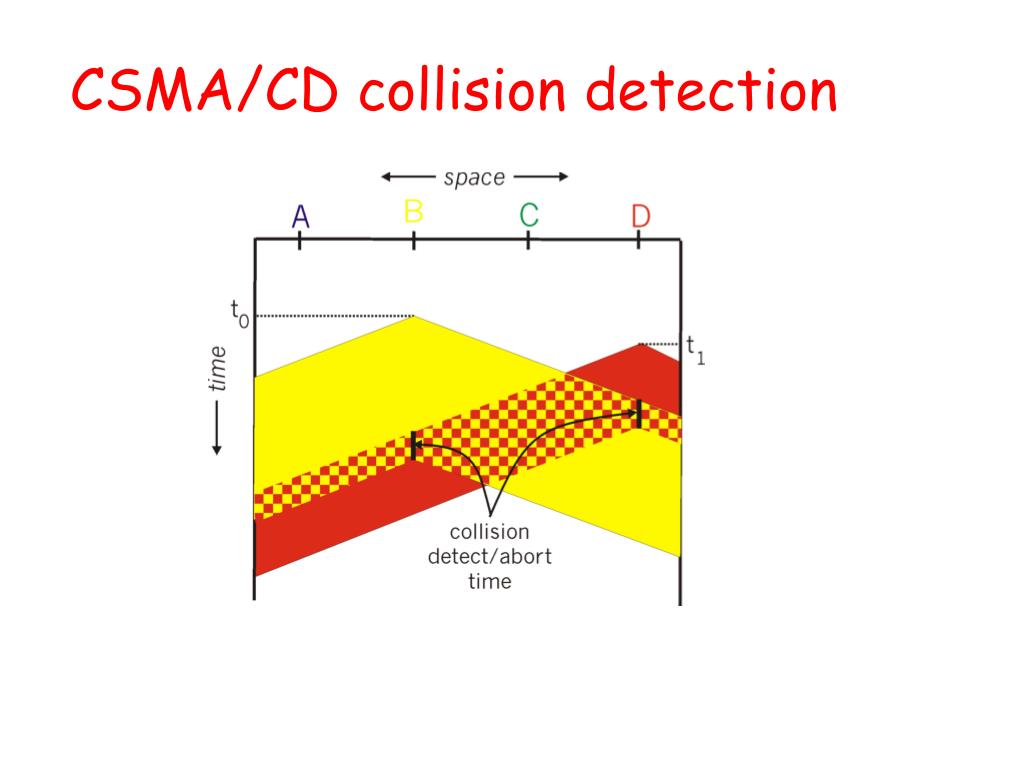 CSMA/CD collision detection

space

A B C D

$t_0$

$t_1$

time

collision detect/abort time